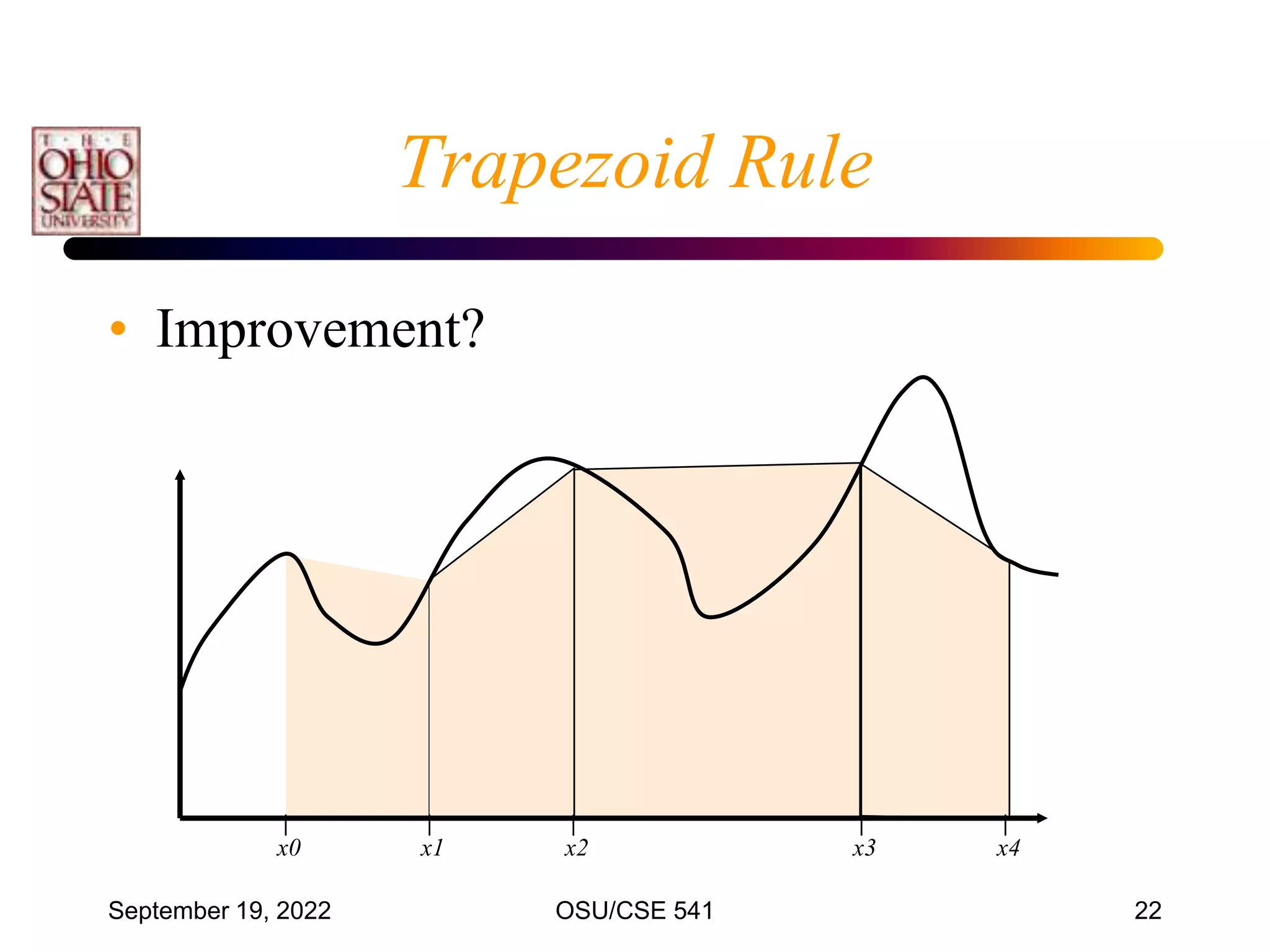 T · H · E
OHIO
STATE
UNIVERSITY

Trapezoid Rule

• Improvement?

x0
x1
x2
x3
x4

September 19, 2022
OSU/CSE 541
22